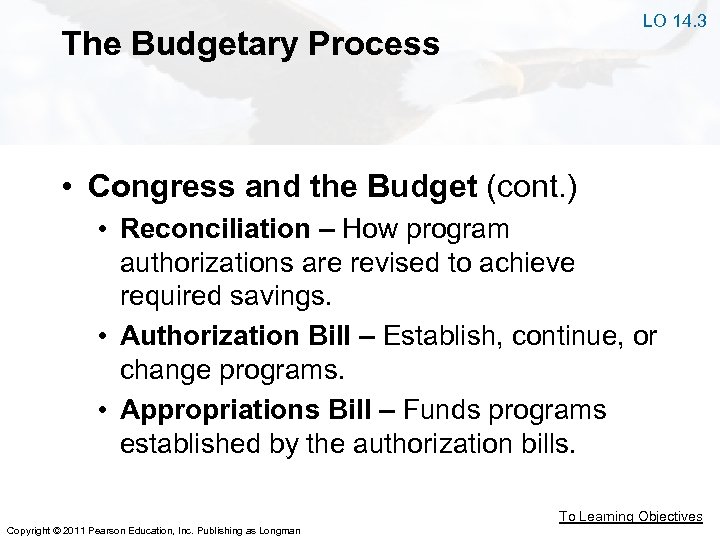 LO 14.3

The Budgetary Process

• Congress and the Budget (cont.)

• Reconciliation – How program authorizations are revised to achieve required savings.

• Authorization Bill – Establish, continue, or change programs.

• Appropriations Bill – Funds programs established by the authorization bills.

To Learning Objectives

Copyright © 2011 Pearson Education, Inc. Publishing as Longman